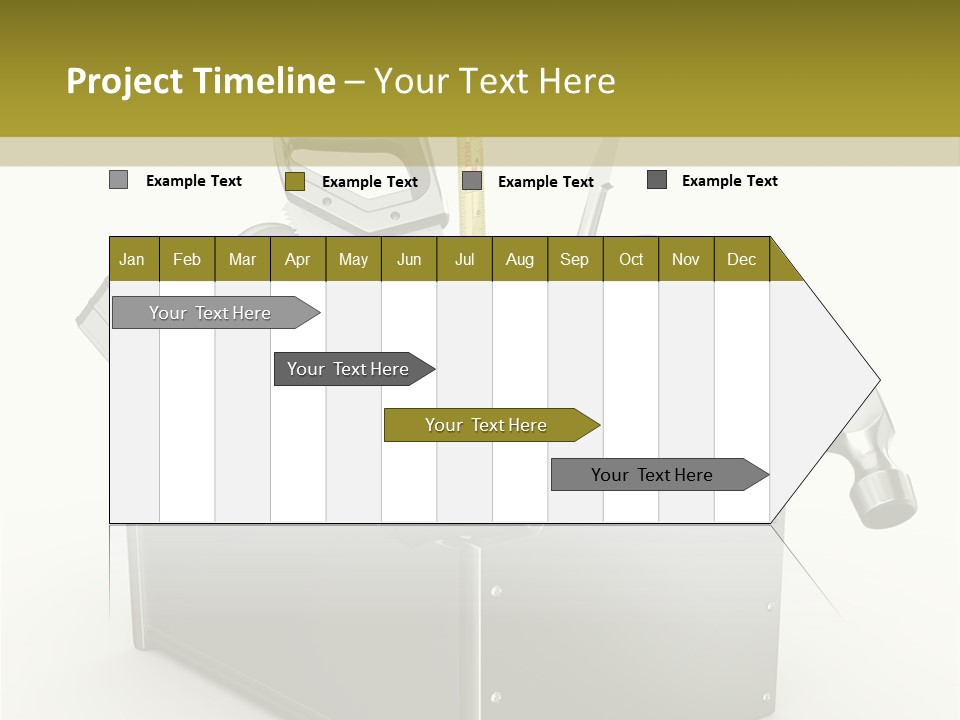 Project Timeline – Your Text Here

Example Text
Example Text
Example Text
Example Text

| Jan | Feb | Mar | Apr | May | Jun | Jul | Aug | Sep | Oct | Nov | Dec |
|---|---|---|---|---|---|---|---|---|---|---|---|

Your Text Here

Your Text Here

Your Text Here

Your Text Here